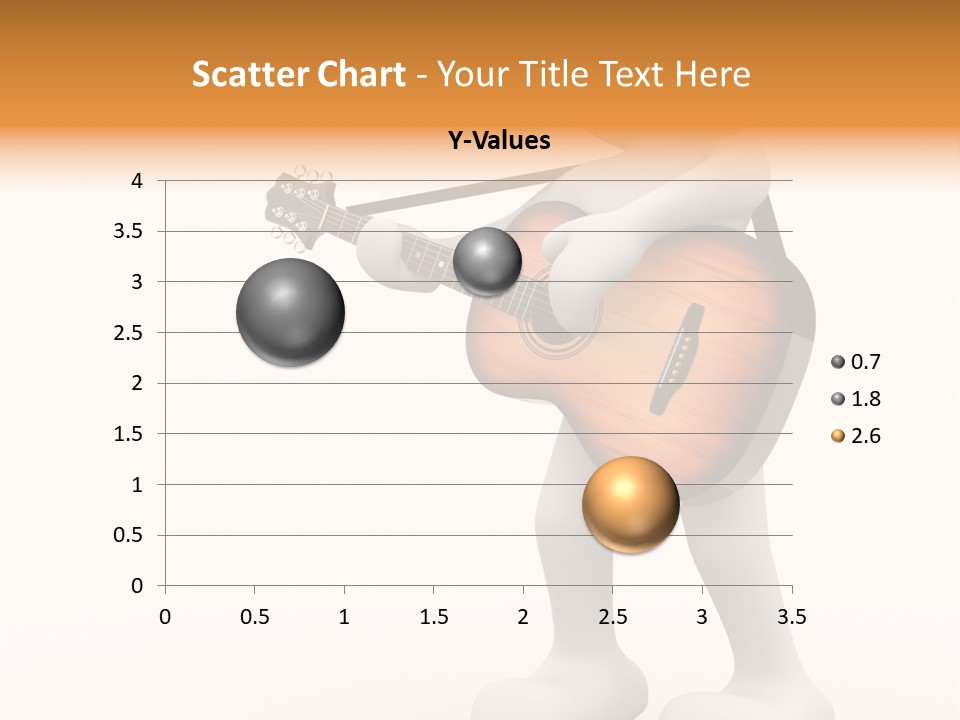 Scatter Chart - Your Title Text Here

Y-Values

4
3.5
3
2.5
2
1.5
1
0.5
0

0 0.5 1 1.5 2 2.5 3 3.5

0.7
1.8
2.6